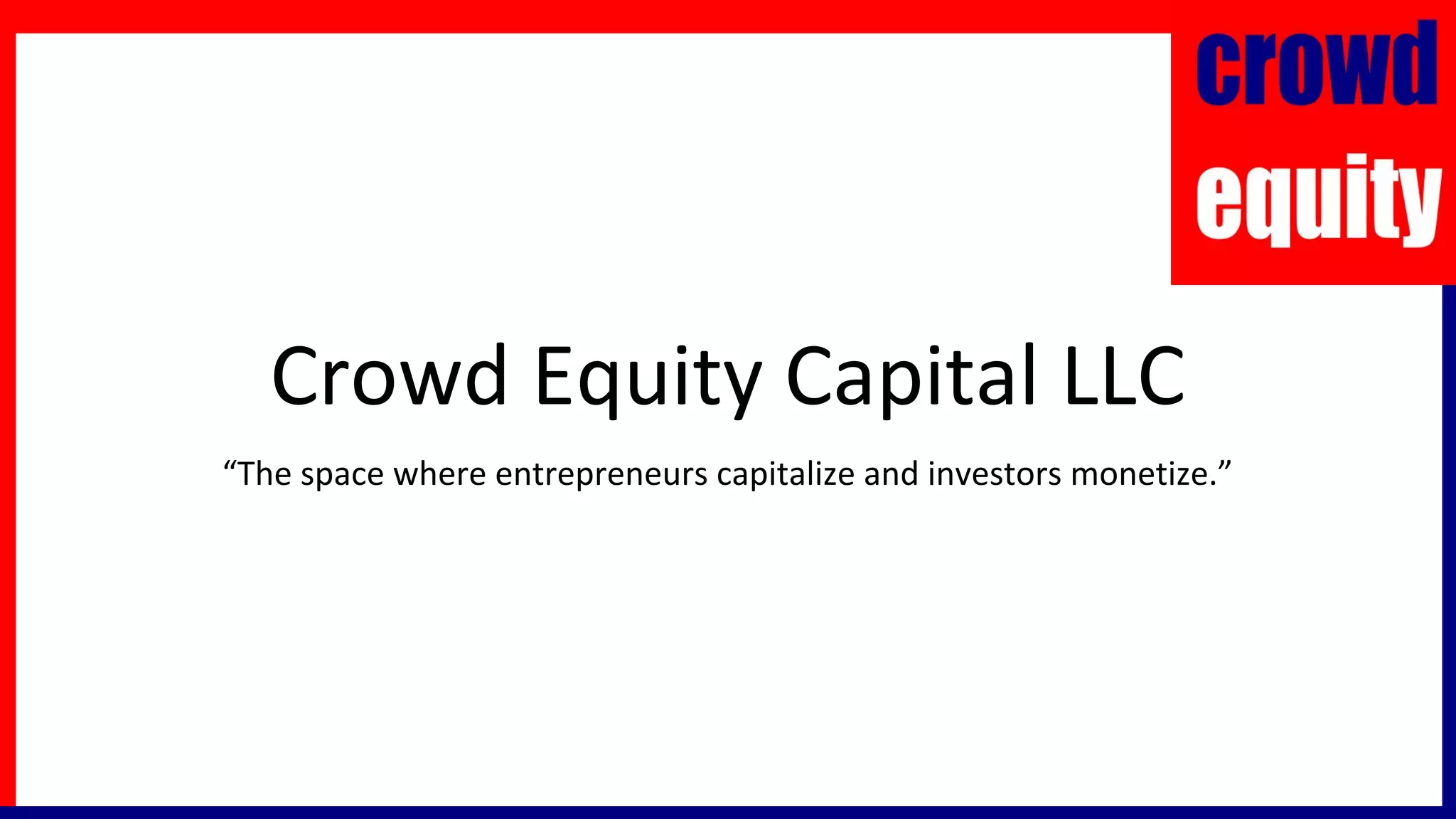 crowd
equity

Crowd Equity Capital LLC

“The space where entrepreneurs capitalize and investors monetize.”